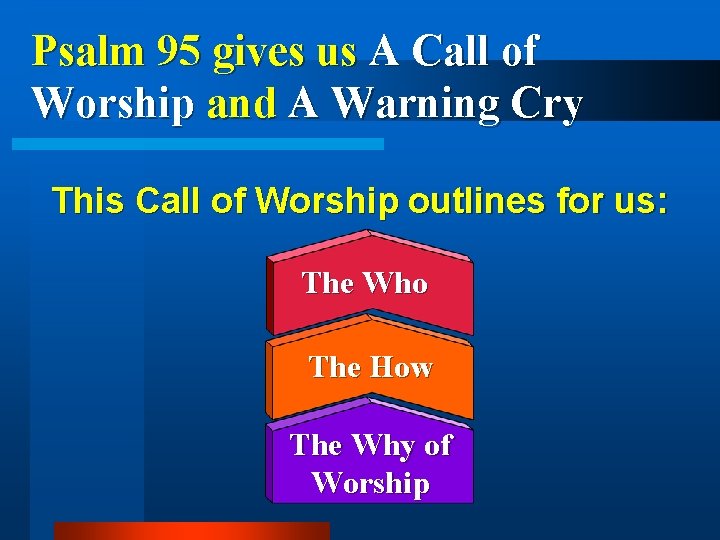 Psalm 95 gives us A Call of Worship and A Warning Cry

This Call of Worship outlines for us:

The Who

The How

The Why of Worship